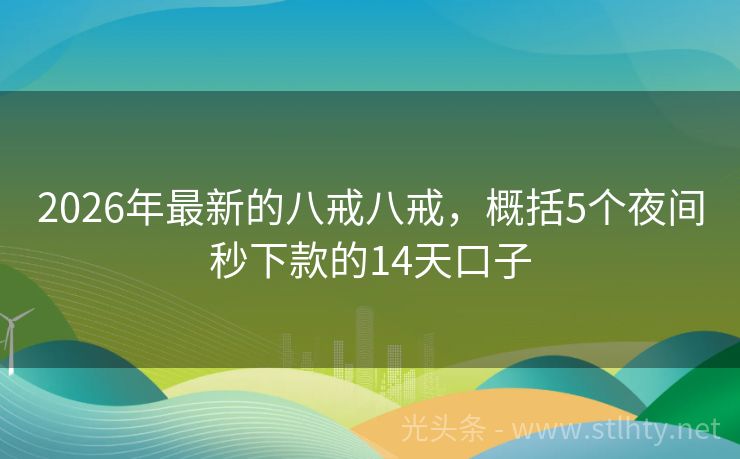 2026年最新的八戒八戒，概括5个夜间秒下款的14天口子

光头条 - www.stlhty.net